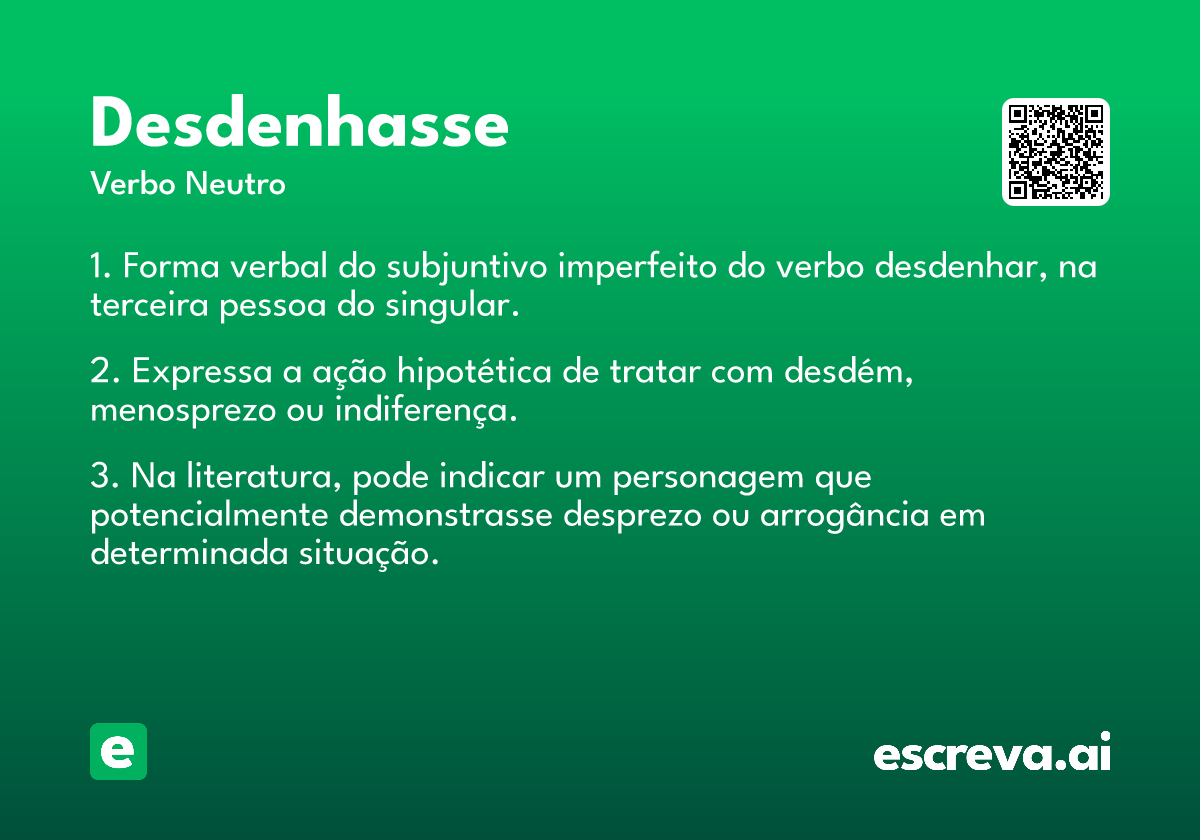 Desdenhasse
Verbo Neutro

1. Forma verbal do subjuntivo imperfeito do verbo desdenhar, na terceira pessoa do singular.

2. Expressa a ação hipotética de tratar com desdém, menosprezo ou indiferença.

3. Na literatura, pode indicar um personagem que potencialmente demonstrasse desprezo ou arrogância em determinada situação.

e

escreva.ai